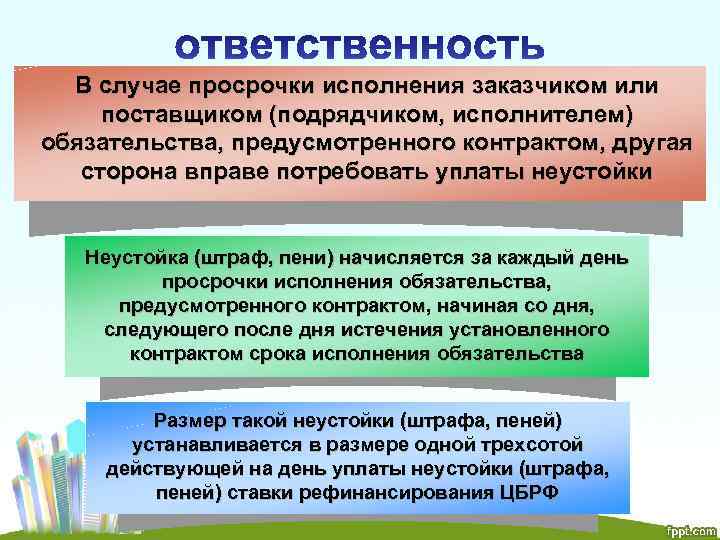 ответственность

В случае просрочки исполнения заказчиком или поставщиком (подрядчиком, исполнителем) обязательства, предусмотренного контрактом, другая сторона вправе потребовать уплаты неустойки

Неустойка (штраф, пени) начисляется за каждый день просрочки исполнения обязательства, предусмотренного контрактом, начиная со дня, следующего после дня истечения установленного контрактом срока исполнения обязательства

Размер такой неустойки (штрафа, пеней) устанавливается в размере одной трехсотой действующей на день уплаты неустойки (штрафа, пеней) ставки рефинансирования ЦБРФ

fppt.com